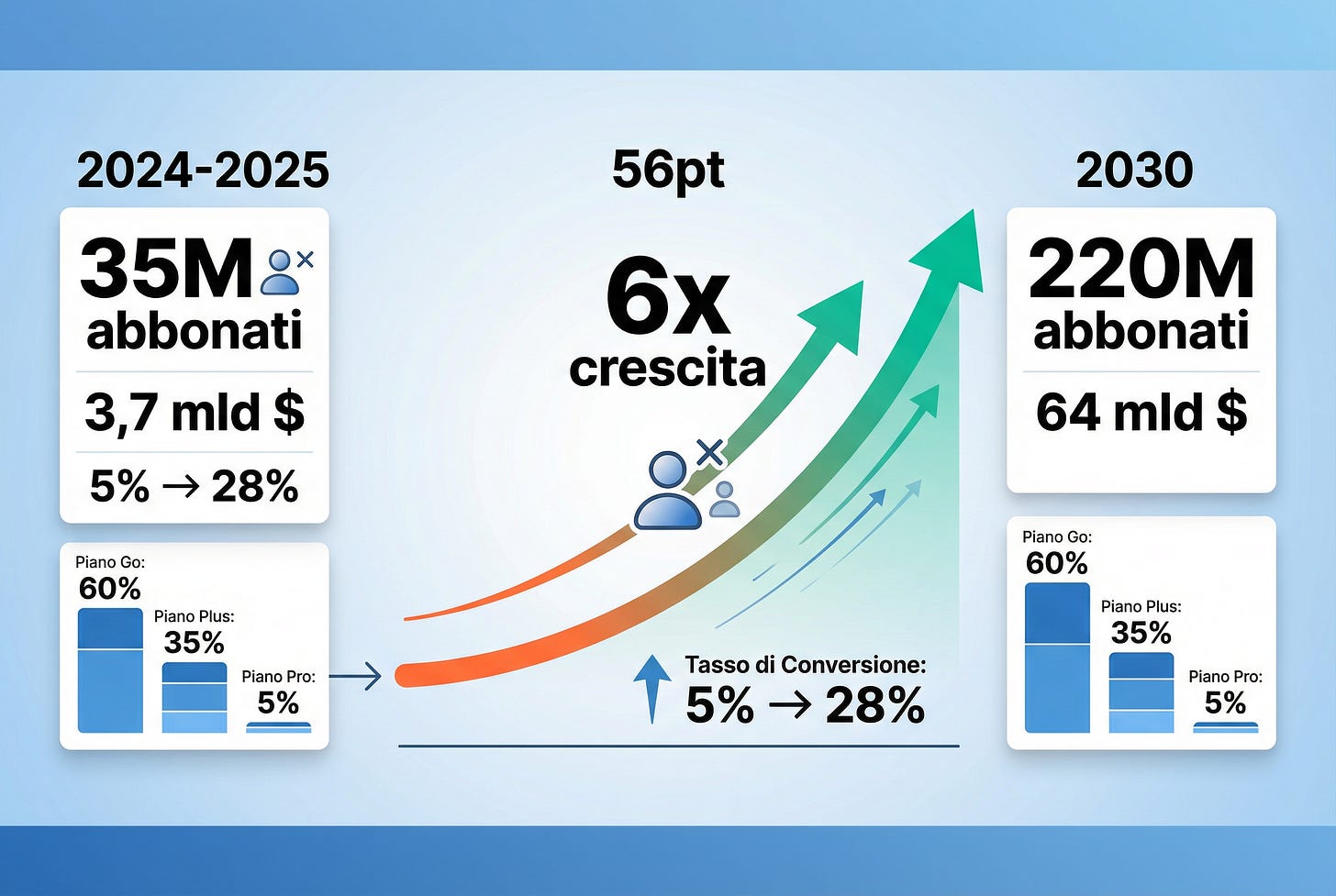 2024-2025

35M
abbonati

3,7 mld $

5% → 28%

Piano Go:
60%

Piano Plus:
35%

Piano Pro:
5%

56pt

6x
crescita

Tasso di Conversione:
5% → 28%

2030

220M
abbonati

64 mld $

Piano Go:
60%

Piano Plus:
35%

Piano Pro:
5%